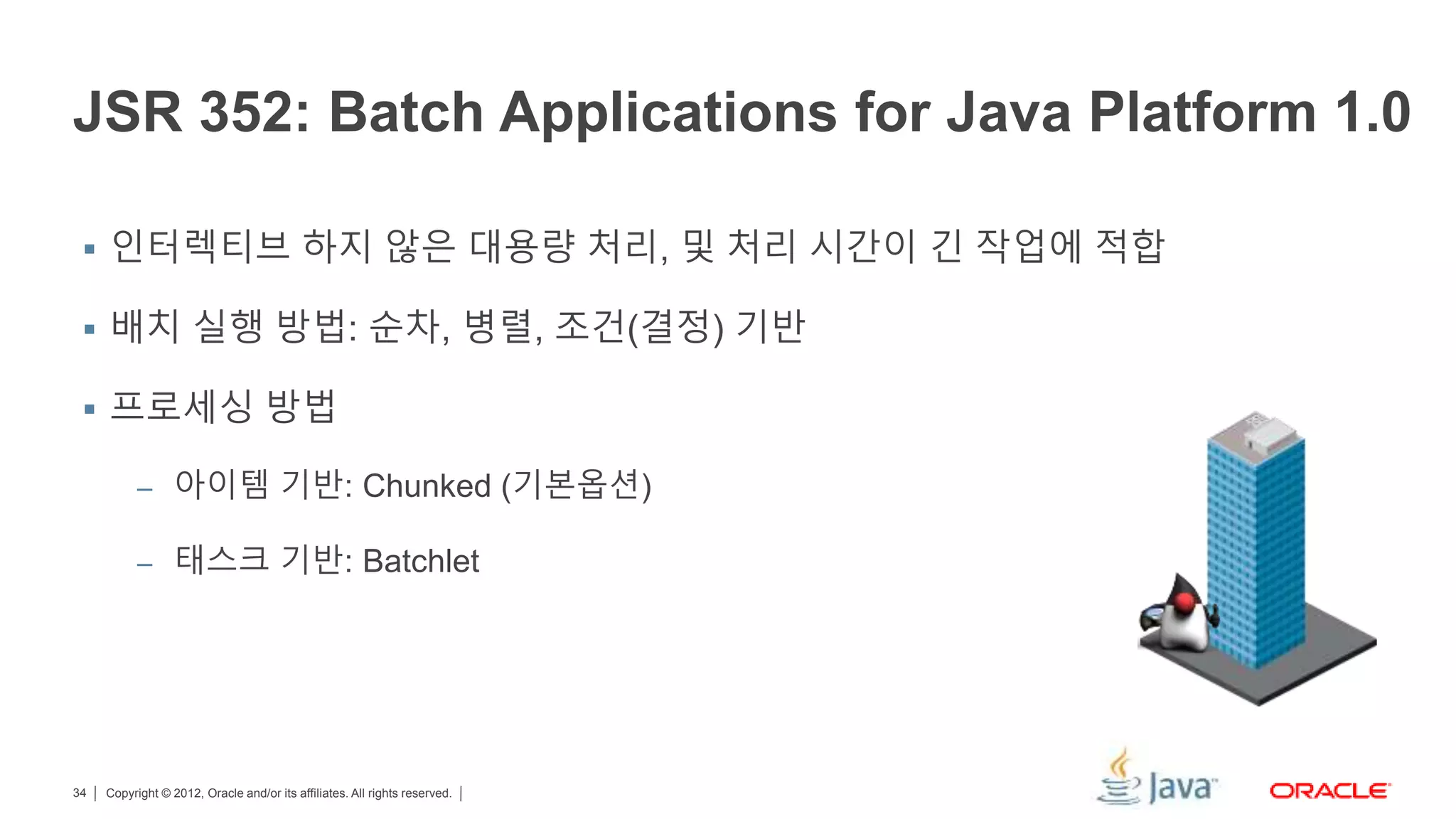 JSR 352: Batch Applications for Java Platform 1.0

▪ 인터렉티브 하지 않은 대용량 처리, 및 처리 시간이 긴 작업에 적합

▪ 배치 실행 방법: 순차, 병렬, 조건(결정) 기반

▪ 프로세싱 방법

– 아이템 기반: Chunked (기본옵션)

– 태스크 기반: Batchlet

34 | Copyright © 2012, Oracle and/or its affiliates. All rights reserved. |

Java

ORACLE